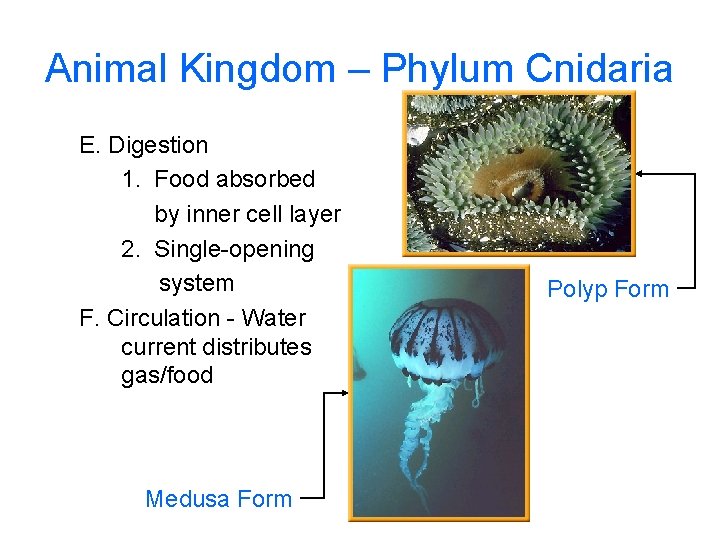 Animal Kingdom – Phylum Cnidaria

E. Digestion
1. Food absorbed by inner cell layer
2. Single-opening system
F. Circulation - Water current distributes gas/food

Polyp Form

Medusa Form